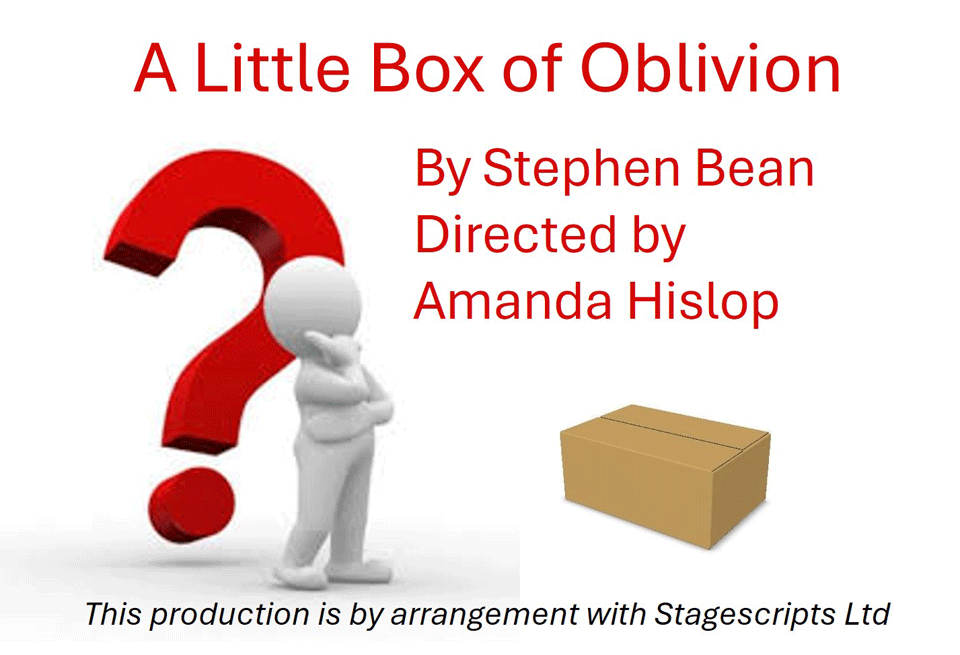 A Little Box of Oblivion

By Stephen Bean
Directed by
Amanda Hislop

This production is by arrangement with Stagescripts Ltd